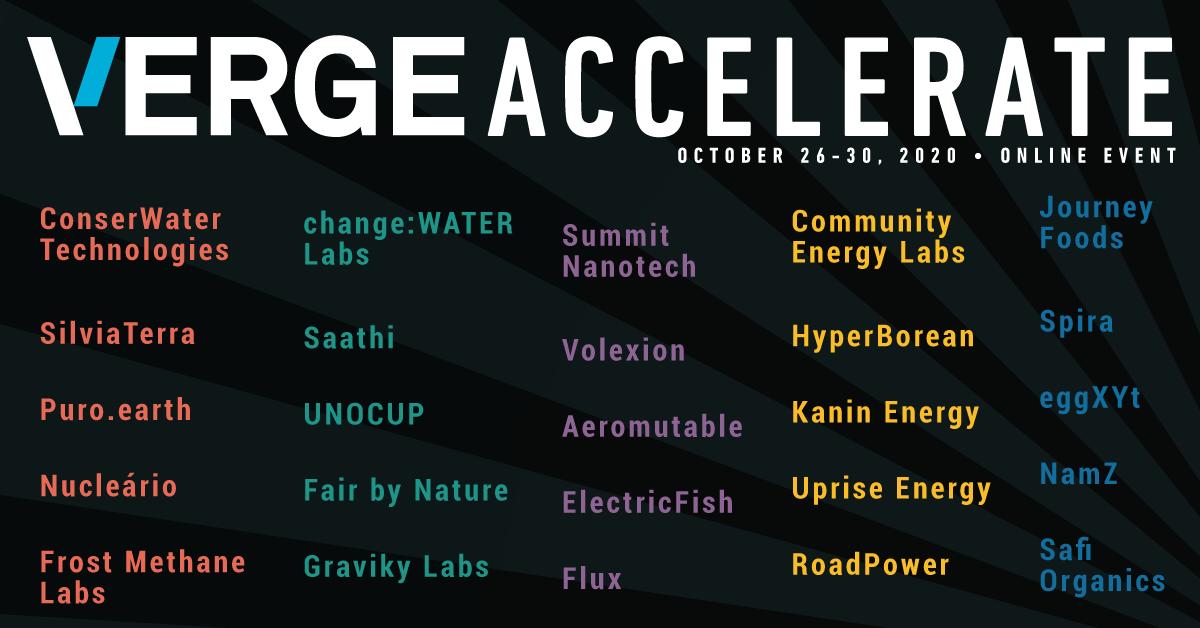 VERGE ACCELERATE

OCTOBER 26-30, 2020 • ONLINE EVENT

ConserWater Technologies

SilviaTerra

Puro.earth

Nucleário

Frost Methane Labs

change:WATER Labs

Saathi

UNOCUP

Fair by Nature

Graviky Labs

Summit Nanotech

Volexion

Aeromutable

ElectricFish

Flux

Community Energy Labs

HyperBorean

Kanin Energy

Uprise Energy

RoadPower

Journey Foods

Spira

eggXYt

NamZ

Safi Organics